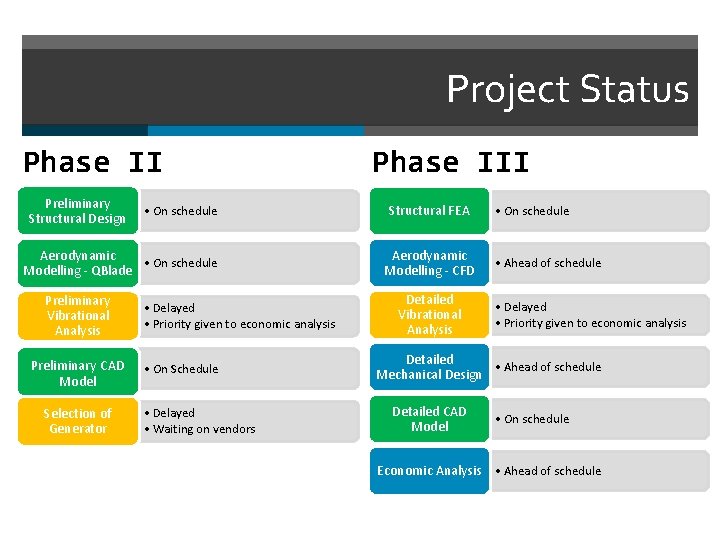 Project Status

Phase II

Preliminary Structural Design
• On schedule

Aerodynamic Modelling - QBlade
• On schedule

Preliminary Vibrational Analysis
• Delayed
• Priority given to economic analysis

Preliminary CAD Model
• On Schedule

Selection of Generator
• Delayed
• Waiting on vendors

Phase III

Structural FEA
• On schedule

Aerodynamic Modelling - CFD
• Ahead of schedule

Detailed Vibrational Analysis
• Delayed
• Priority given to economic analysis

Detailed Mechanical Design
• Ahead of schedule

Detailed CAD Model
• On schedule

Economic Analysis
• Ahead of schedule